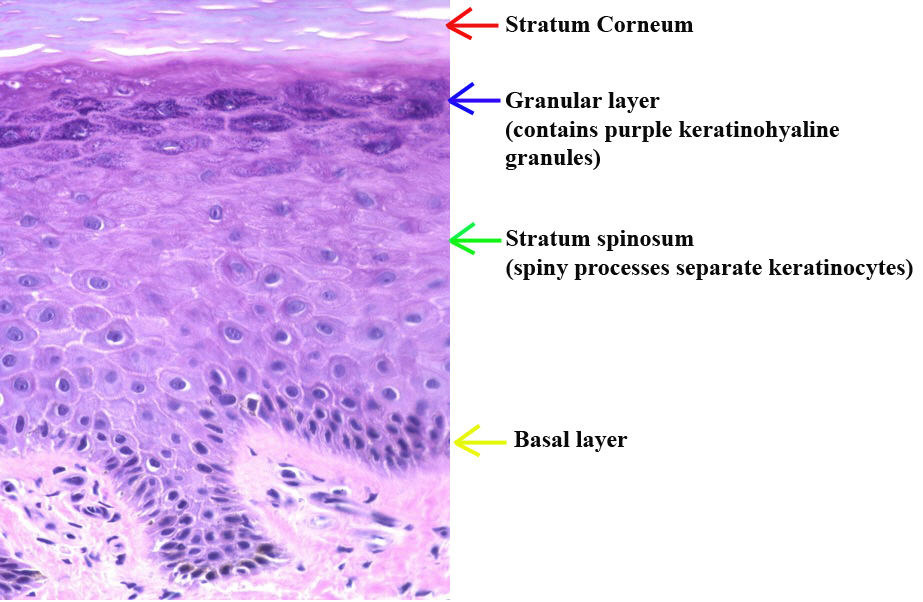 Stratum Corneum

Granular layer
(contains purple keratinohyaline granules)

Stratum spinosum
(spiny processes separate keratinocytes)

Basal layer